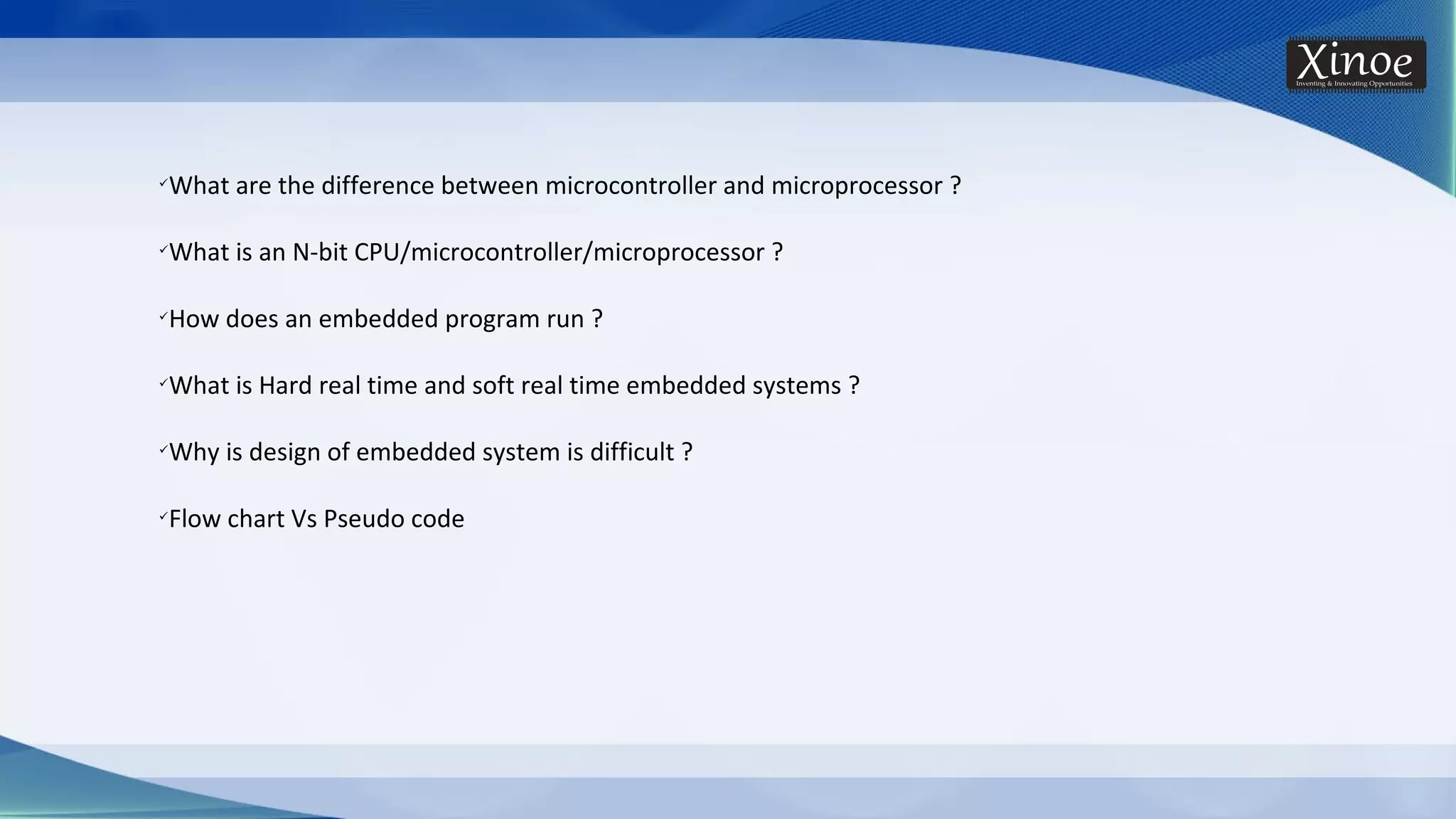 Xinoe
Inventing & Innovating Opportunities

✓What are the difference between microcontroller and microprocessor ?

✓What is an N-bit CPU/microcontroller/microprocessor ?

✓How does an embedded program run ?

✓What is Hard real time and soft real time embedded systems ?

✓Why is design of embedded system is difficult ?

✓Flow chart Vs Pseudo code